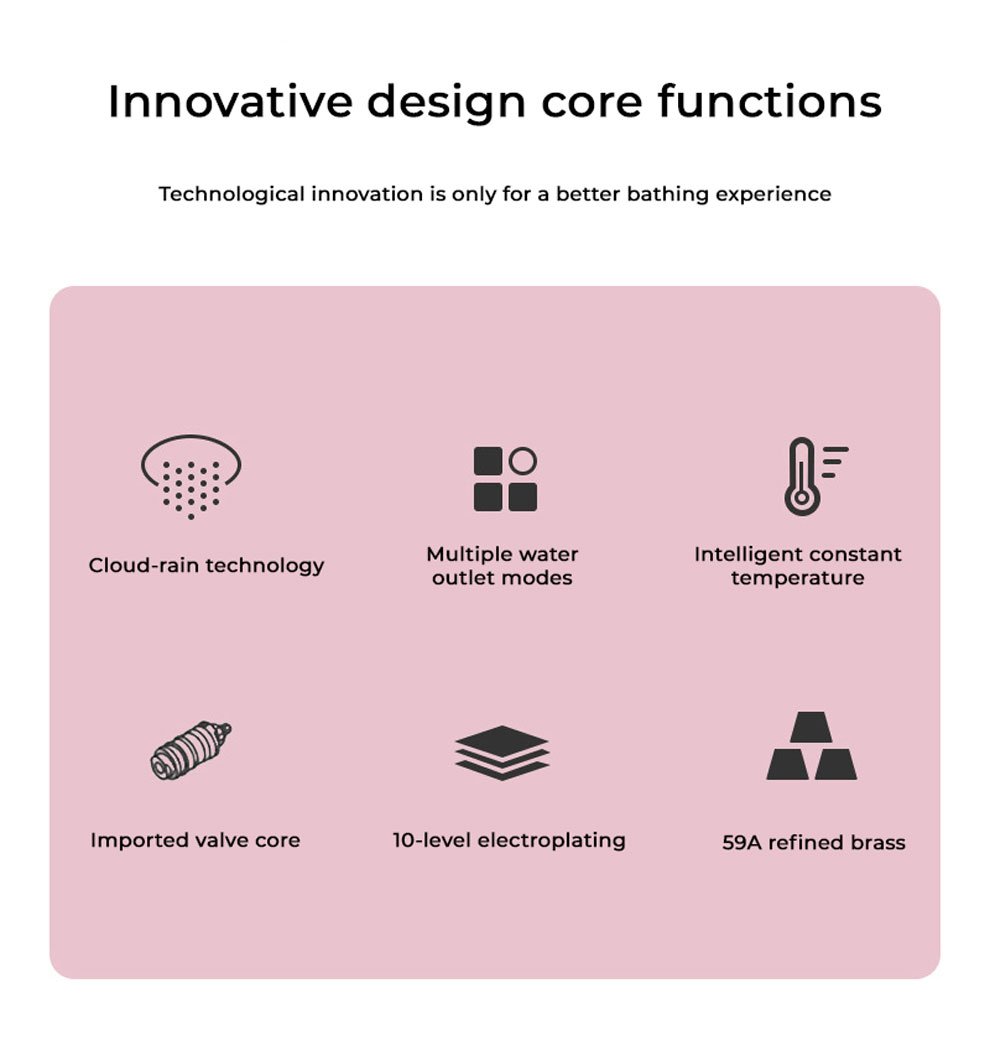 Innovative design core functions

Technological innovation is only for a better bathing experience

Cloud-rain technology

Multiple water outlet modes

Intelligent constant temperature

Imported valve core

10-level electroplating

59A refined brass